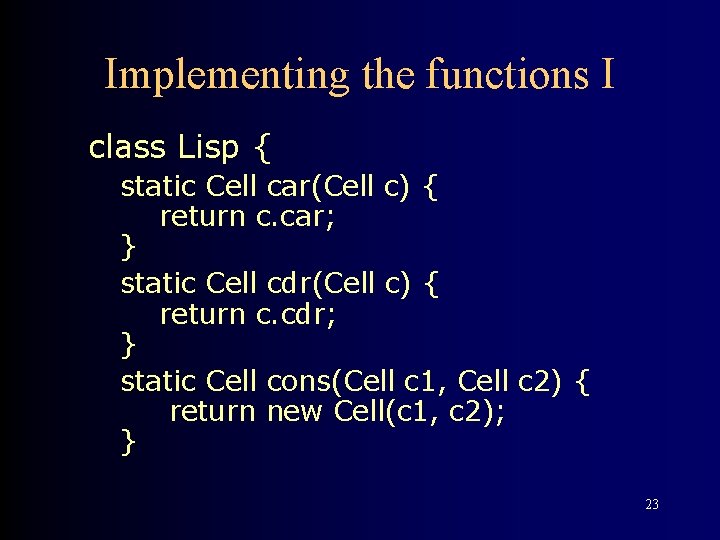 Implementing the functions I

class Lisp {
static Cell car(Cell c) {
return c.car;
}
static Cell cdr(Cell c) {
return c.cdr;
}
static Cell cons(Cell c1, Cell c2) {
return new Cell(c1, c2);
}

23